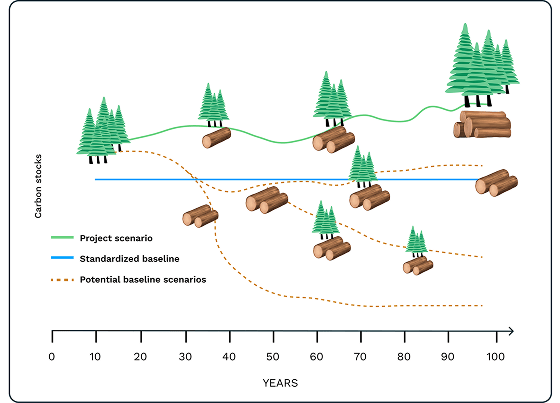 Carbon stocks

Project scenario

Standardized baseline

Potential baseline scenarios

0 10 20 30 40 50 60 70 80 90 100

YEARS